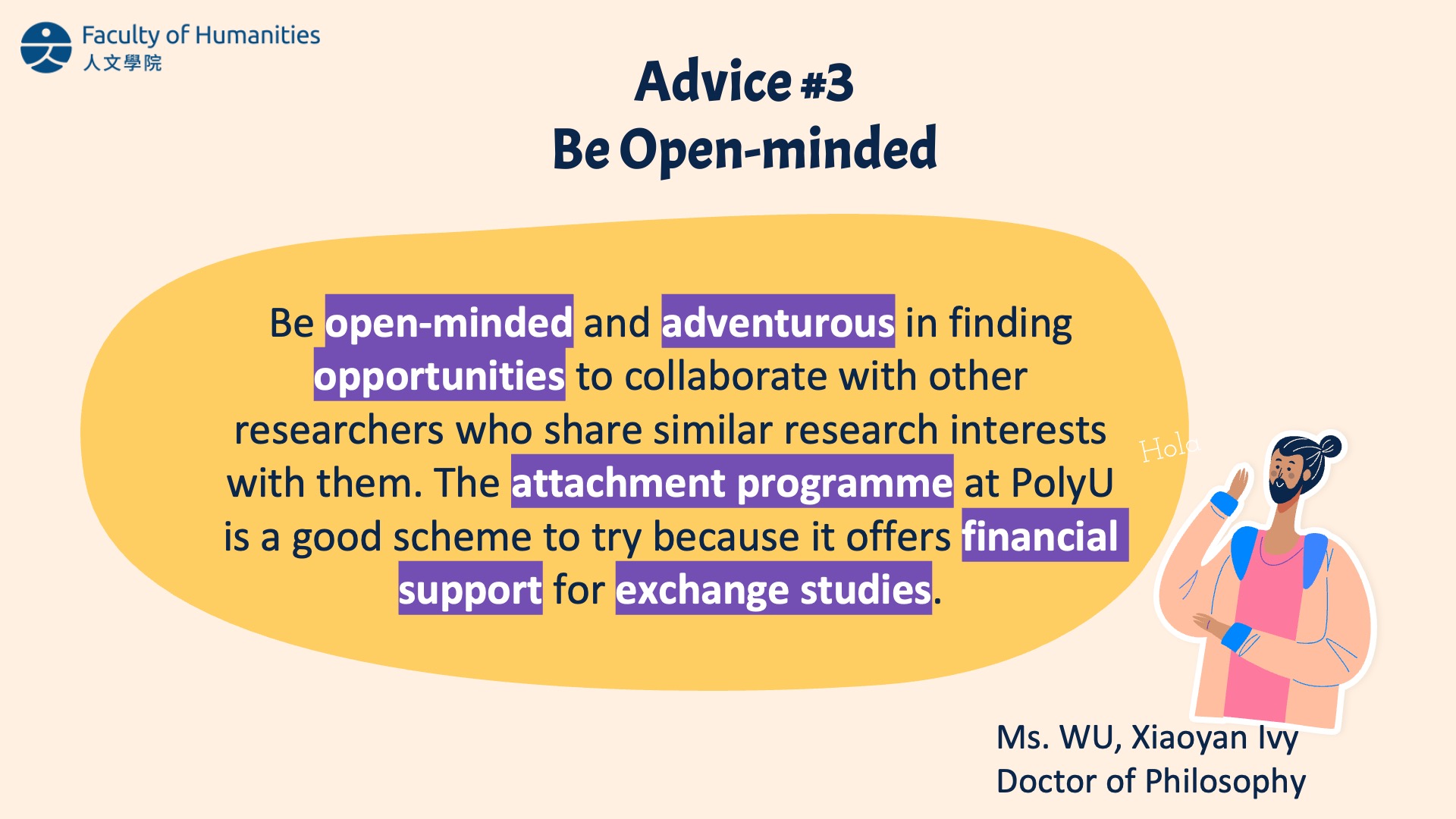 Faculty of Humanities
人文學院

Advice #3
Be Open-minded

Be open-minded and adventurous in finding opportunities to collaborate with other researchers who share similar research interests with them. The attachment programme at PolyU is a good scheme to try because it offers financial support for exchange studies.

Hola

Ms. WU, Xiaoyan Ivy
Doctor of Philosophy